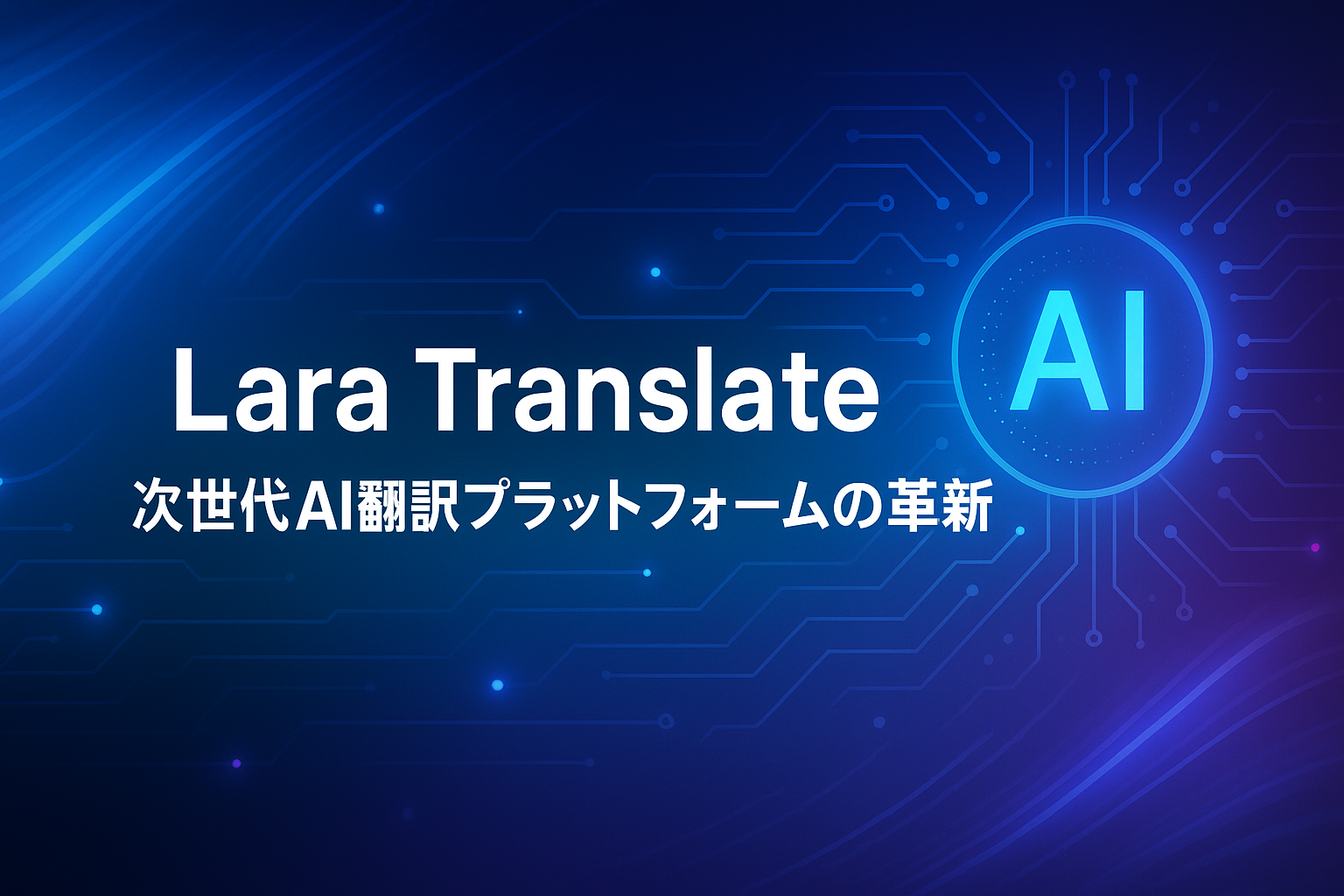 Lara Translate
次世代AI翻訳プラットフォームの革新

AI